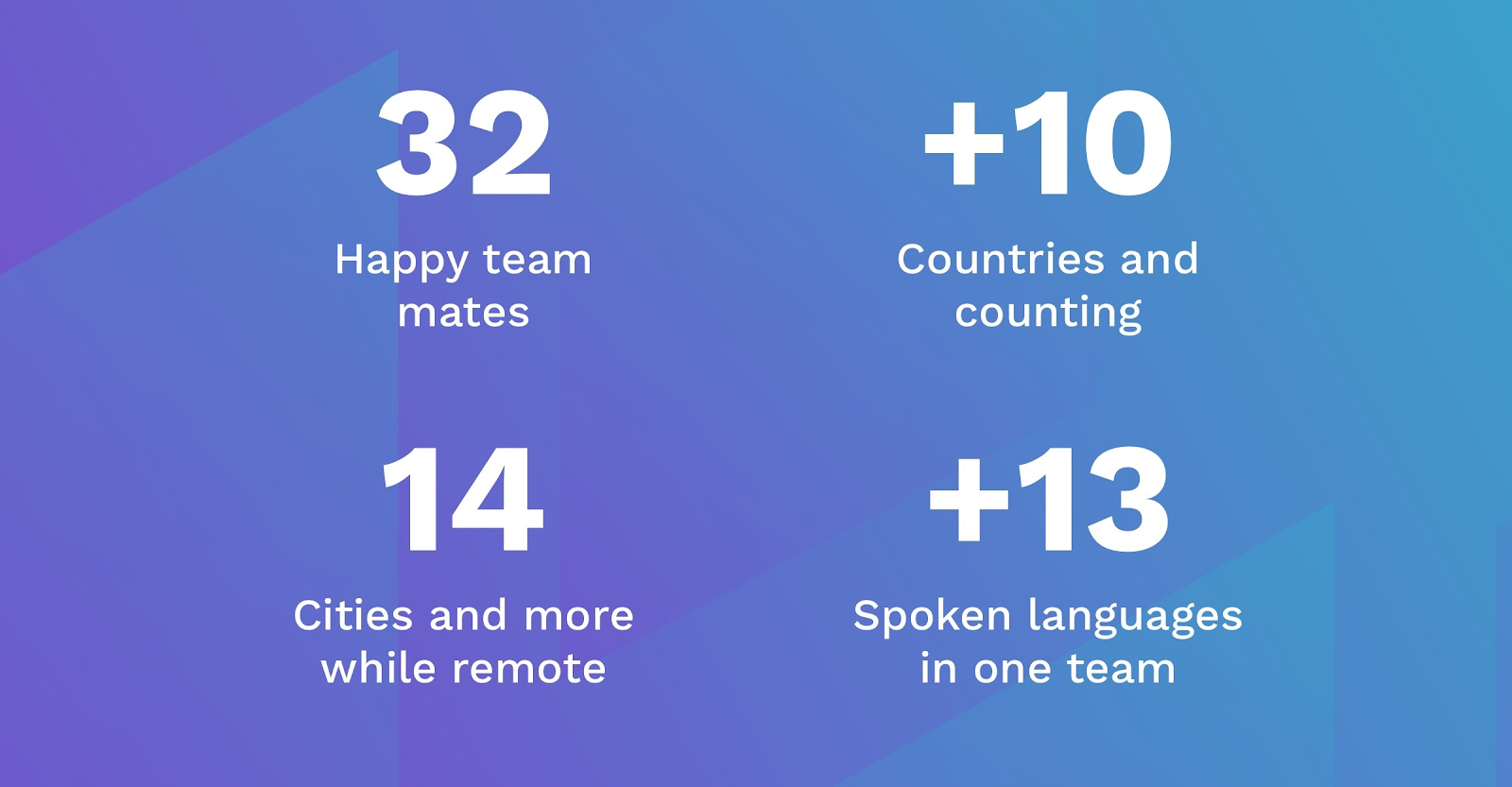 32

Happy team mates

+10

Countries and counting

14

Cities and more while remote

+13

Spoken languages in one team